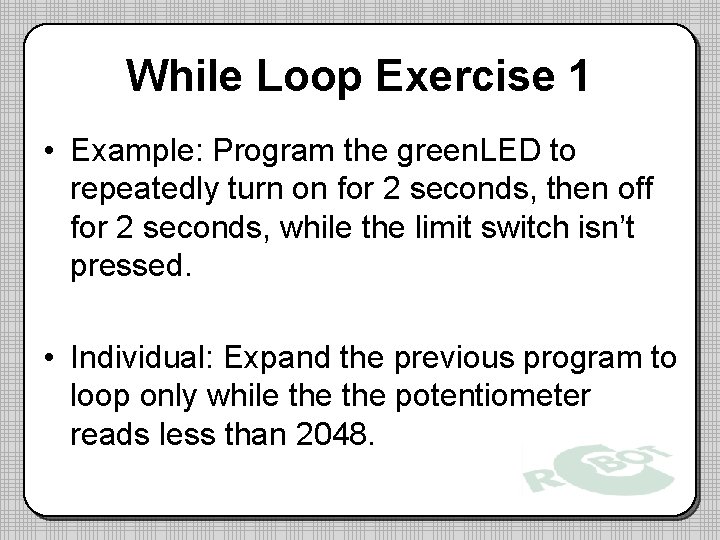 While Loop Exercise 1

• Example: Program the greenLED to repeatedly turn on for 2 seconds, then off for 2 seconds, while the limit switch isn't pressed.

• Individual: Expand the previous program to loop only while the the potentiometer reads less than 2048.

ROBOT